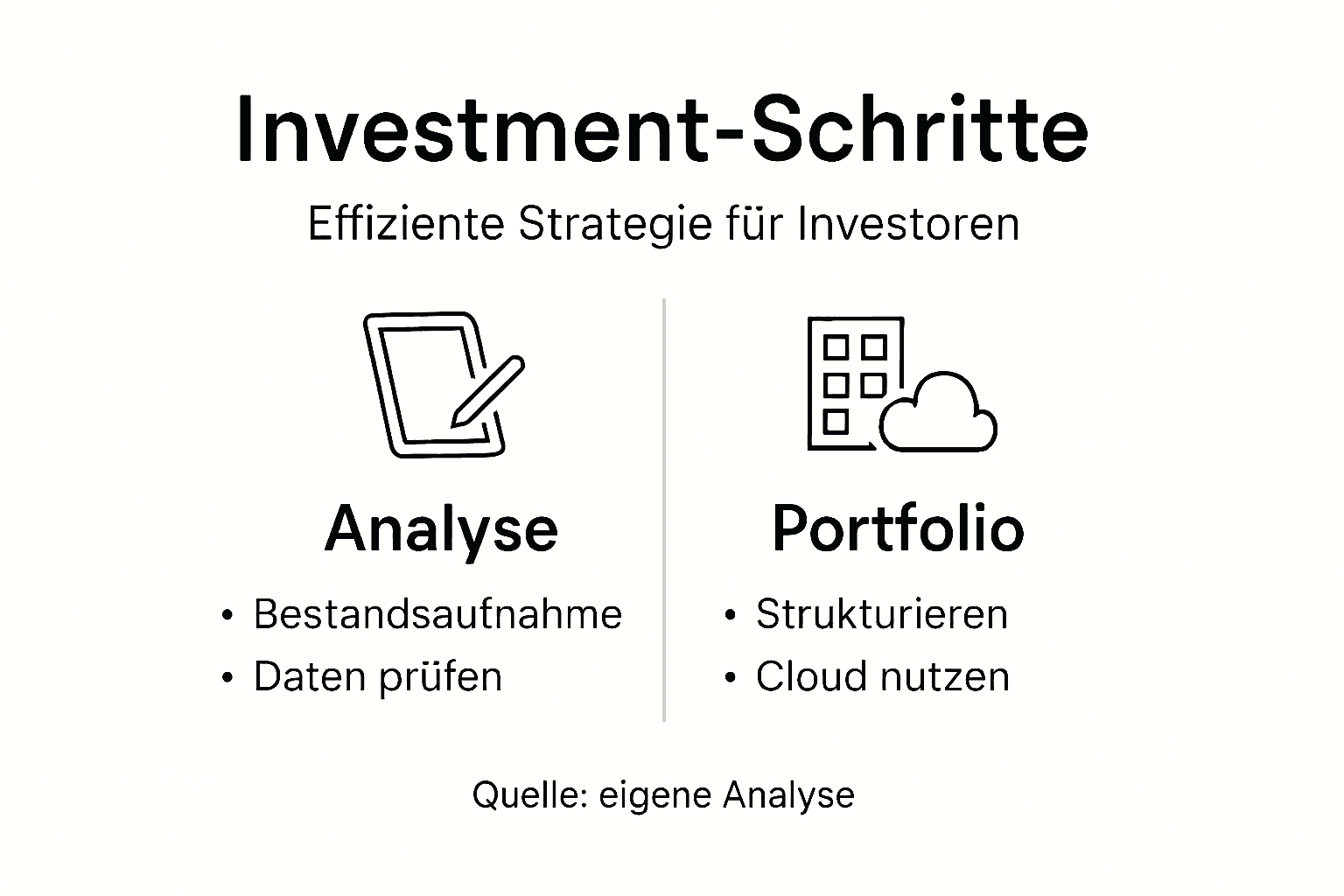 Investment-Schritte

Effiziente Strategie für Investoren

Analyse

• Bestandsaufnahme
• Daten prüfen

Portfolio

• Strukturieren
• Cloud nutzen

Quelle: eigene Analyse